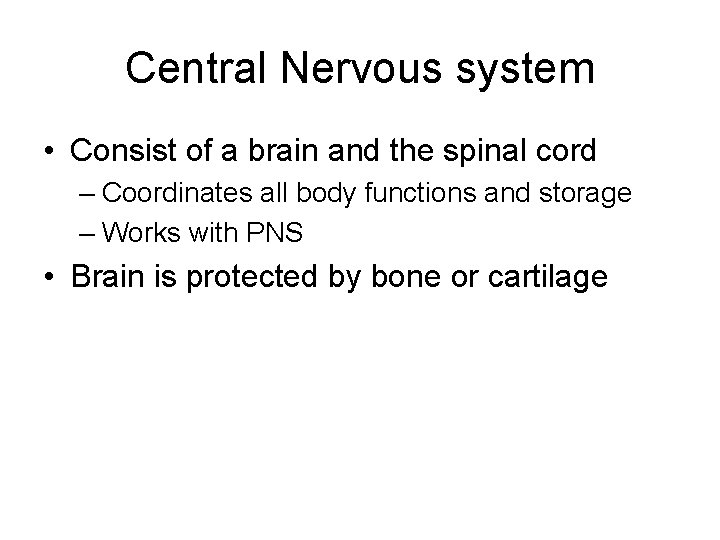 Central Nervous system

• Consist of a brain and the spinal cord
– Coordinates all body functions and storage
– Works with PNS
• Brain is protected by bone or cartilage